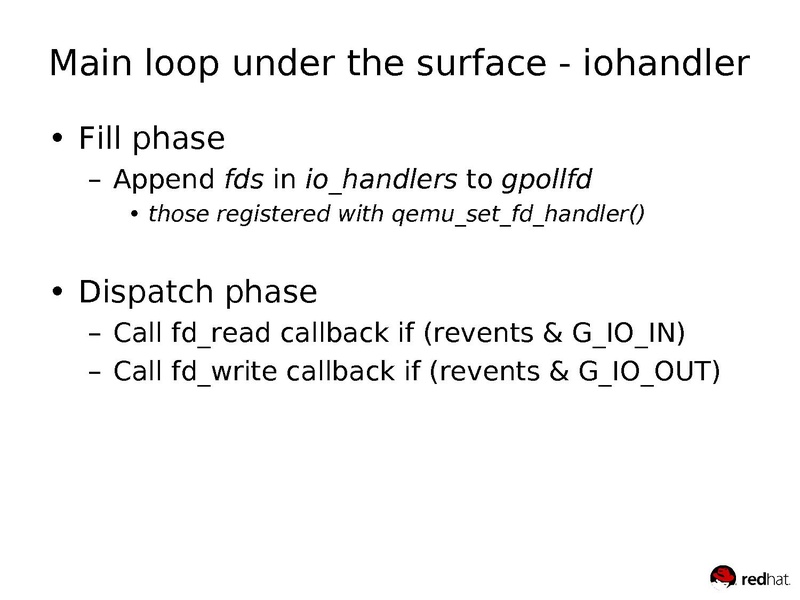 Main loop under the surface - iohandler

• Fill phase
– Append fds in io_handlers to gpollfd
• those registered with qemu_set_fd_handler()

• Dispatch phase
– Call fd_read callback if (revents & G_IO_IN)
– Call fd_write callback if (revents & G_IO_OUT)

redhat.